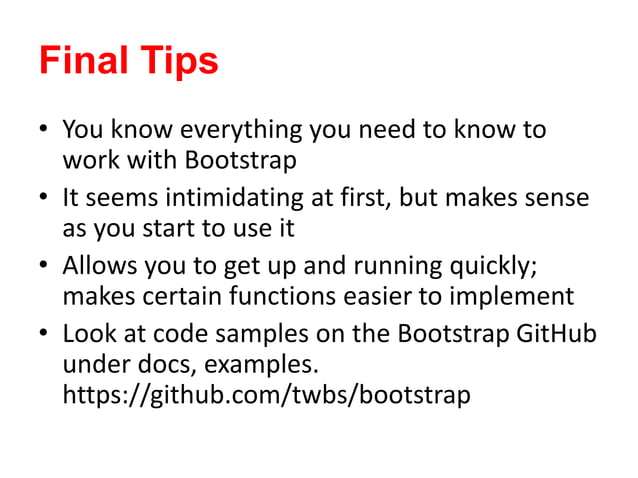 Final Tips

• You know everything you need to know to work with Bootstrap
• It seems intimidating at first, but makes sense as you start to use it
• Allows you to get up and running quickly; makes certain functions easier to implement
• Look at code samples on the Bootstrap GitHub under docs, examples. https://github.com/twbs/bootstrap